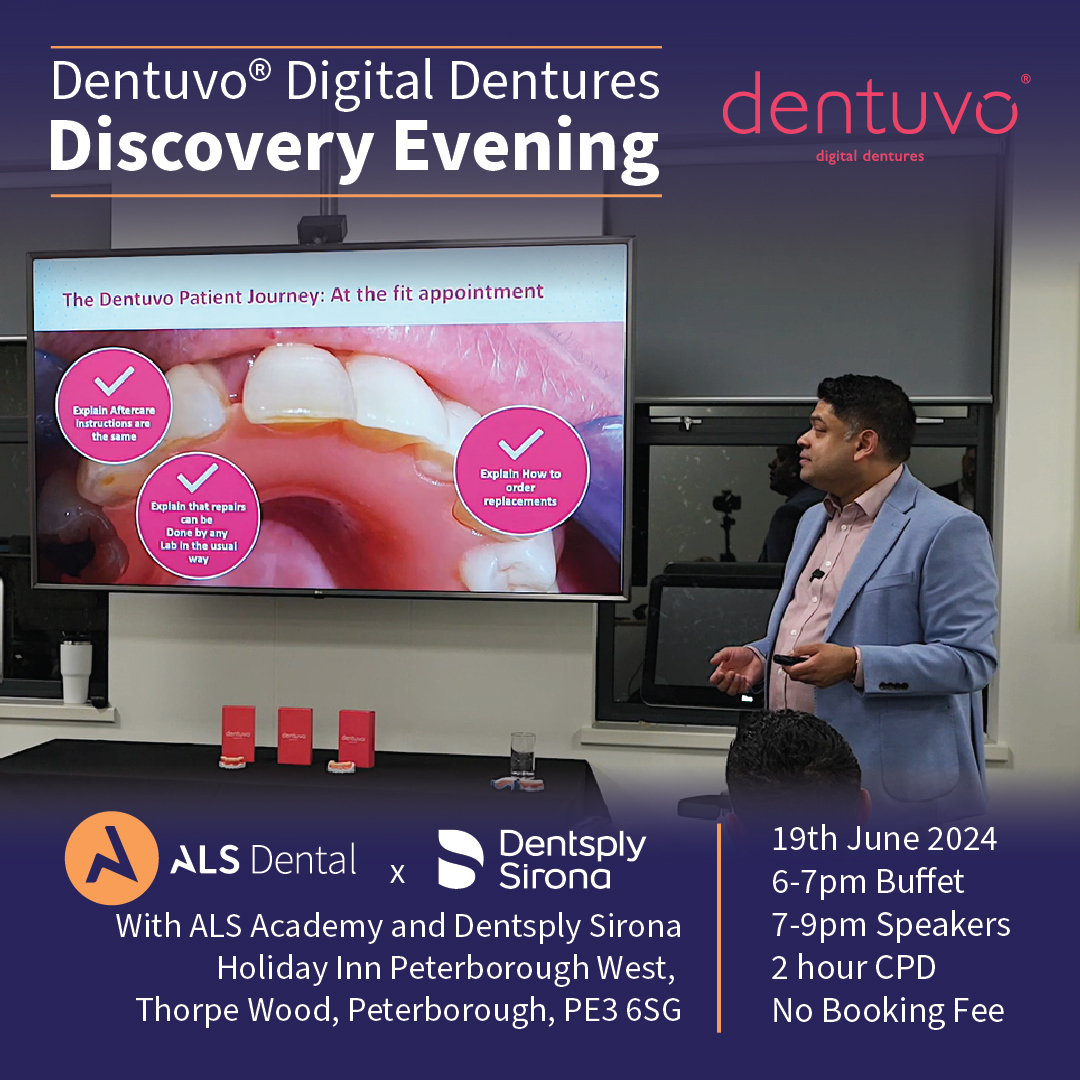 Dentuvo® Digital Dentures
Discovery Evening

dentuvo®
digital dentures

The Dentuvo Patient Journey: At the fit appointment

Explain Aftercare instructions are the same

Explain that repairs can be Done by any Lab in the usual way

Explain How to order replacements

dentuvo

dentuvo

dentuvo

ALS Dental x Dentsply Sirona

With ALS Academy and Dentsply Sirona
Holiday Inn Peterborough West,
Thorpe Wood, Peterborough, PE3 6SG

19th June 2024
6-7pm Buffet
7-9pm Speakers
2 hour CPD
No Booking Fee